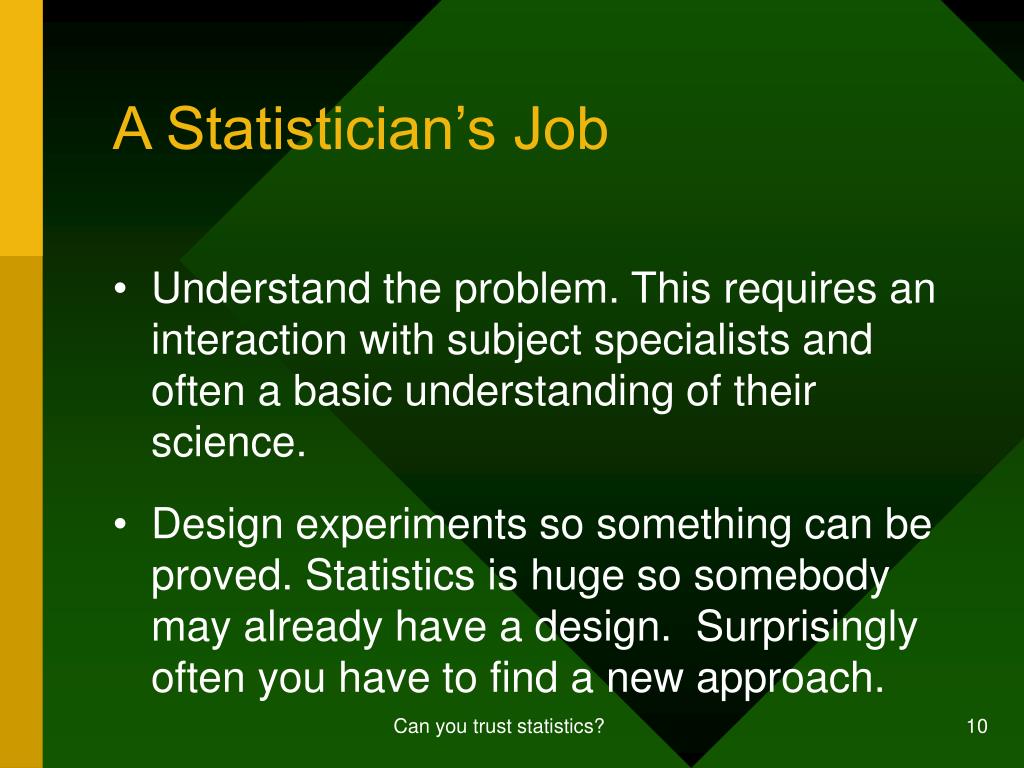 A Statistician’s Job

• Understand the problem. This requires an interaction with subject specialists and often a basic understanding of their science.

• Design experiments so something can be proved. Statistics is huge so somebody may already have a design.  Surprisingly often you have to find a new approach.

Can you trust statistics?

10